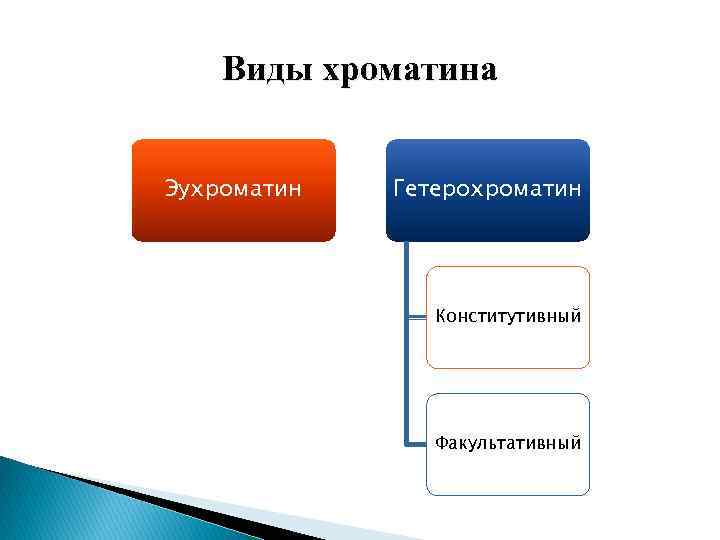 Виды хроматина

Эухроматин

Гетерохроматин

Конститутивный

Факультативный